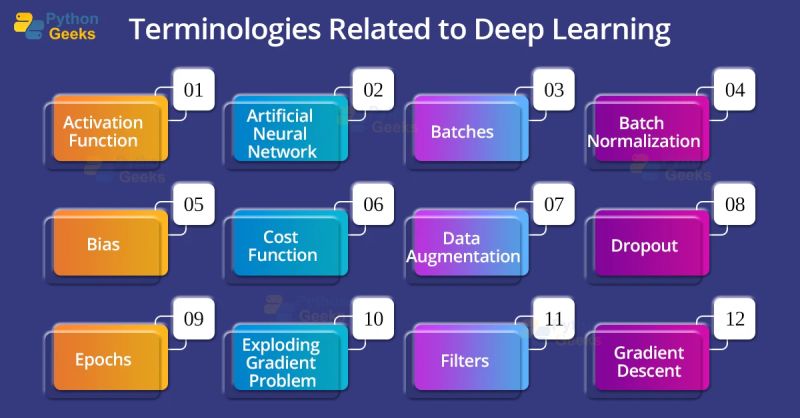 Python Geeks

Terminologies Related to Deep Learning

01
Activation Function

02
Artificial Neural Network

03
Batches

04
Batch Normalization

05
Bias

06
Cost Function

07
Data Augmentation

08
Dropout

09
Epochs

10
Exploding Gradient Problem

11
Filters

12
Gradient Descent